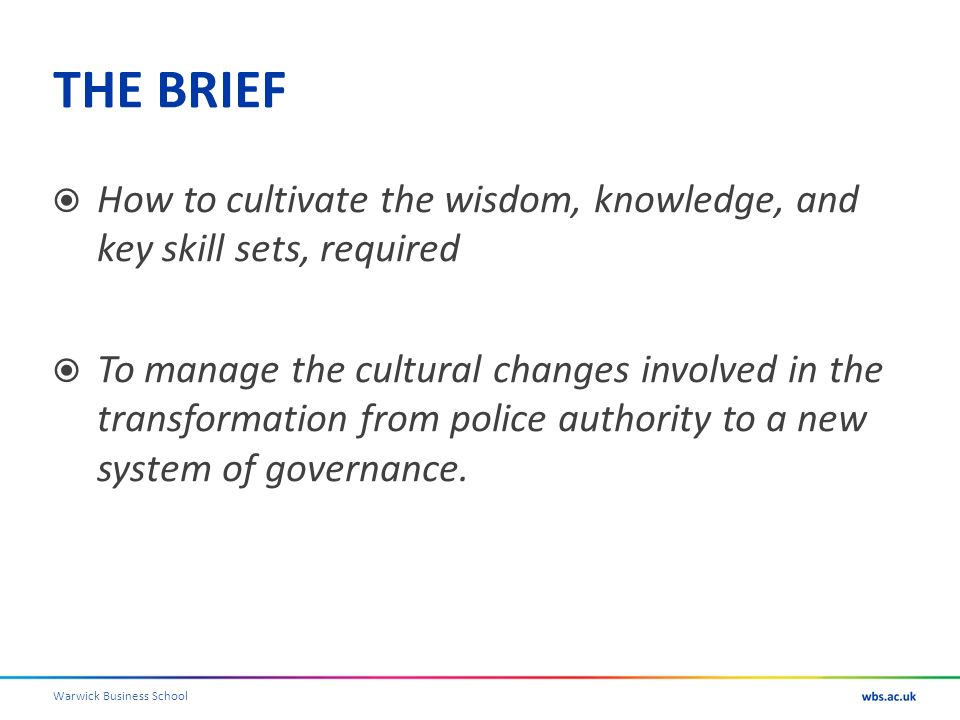 THE BRIEF

How to cultivate the wisdom, knowledge, and key skill sets, required

To manage the cultural changes involved in the transformation from police authority to a new system of governance.

Warwick Business School

wbs.ac.uk